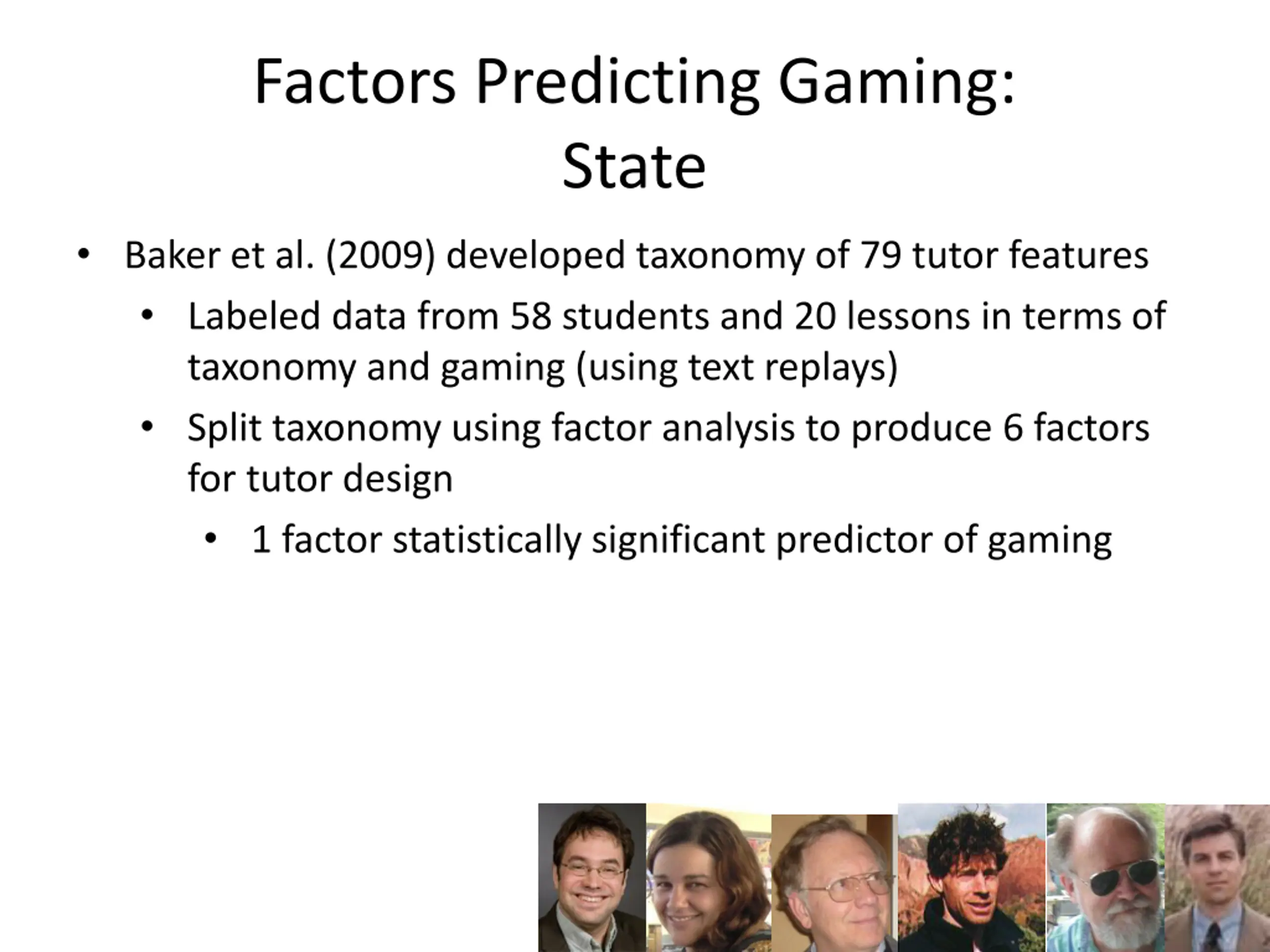 Factors Predicting Gaming: State

• Baker et al. (2009) developed taxonomy of 79 tutor features
  • Labeled data from 58 students and 20 lessons in terms of taxonomy and gaming (using text replays)
  • Split taxonomy using factor analysis to produce 6 factors for tutor design
    • 1 factor statistically significant predictor of gaming